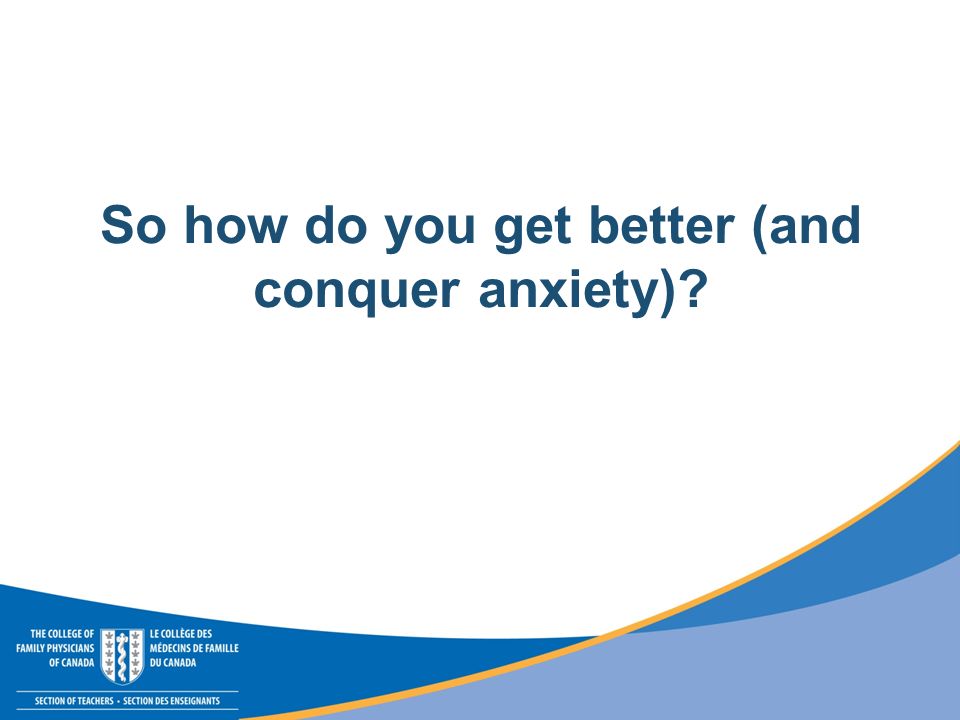 So how do you get better (and conquer anxiety)?

THE COLLEGE OF FAMILY PHYSICIANS OF CANADA

LE COLLÈGE DES MÉDECINS DE FAMILLE DU CANADA

SECTION OF TEACHERS • SECTION DES ENSEIGNANTS